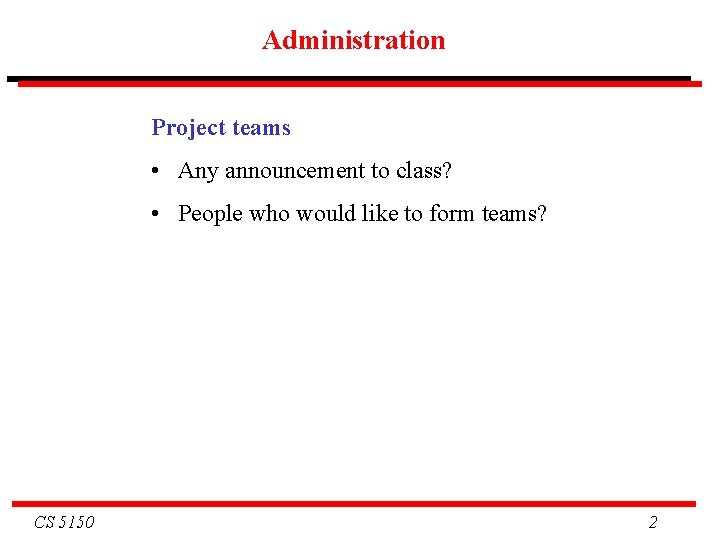 Administration

Project teams

• Any announcement to class?

• People who would like to form teams?

CS 5150

2